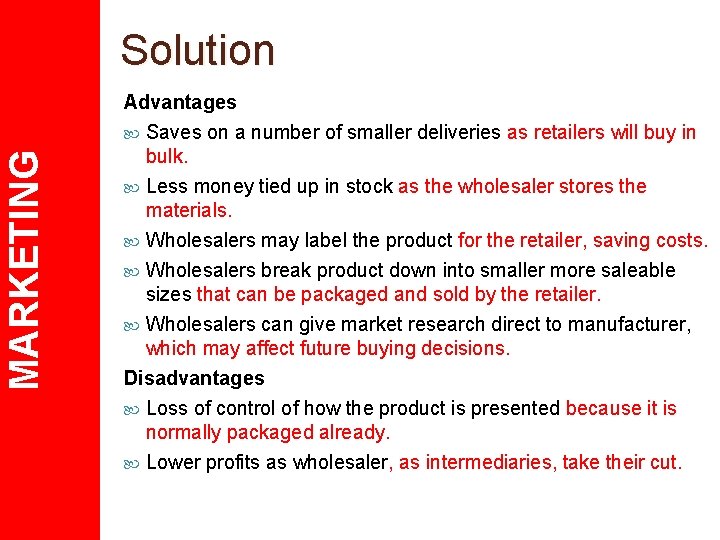 MARKETING

Solution

Advantages

Saves on a number of smaller deliveries as retailers will buy in bulk.

Less money tied up in stock as the wholesaler stores the materials.

Wholesalers may label the product for the retailer, saving costs.

Wholesalers break product down into smaller more saleable sizes that can be packaged and sold by the retailer.

Wholesalers can give market research direct to manufacturer, which may affect future buying decisions.

Disadvantages

Loss of control of how the product is presented because it is normally packaged already.

Lower profits as wholesaler, as intermediaries, take their cut.